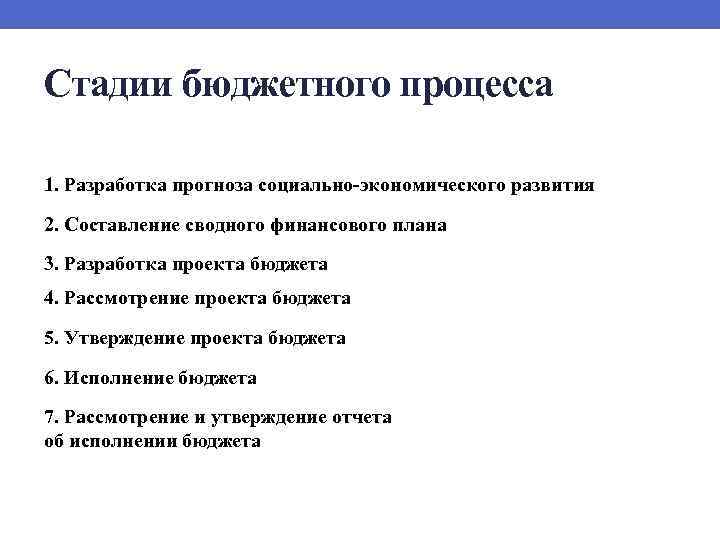 Стадии бюджетного процесса

1. Разработка прогноза социально-экономического развития

2. Составление сводного финансового плана

3. Разработка проекта бюджета

4. Рассмотрение проекта бюджета

5. Утверждение проекта бюджета

6. Исполнение бюджета

7. Рассмотрение и утверждение отчета об исполнении бюджета